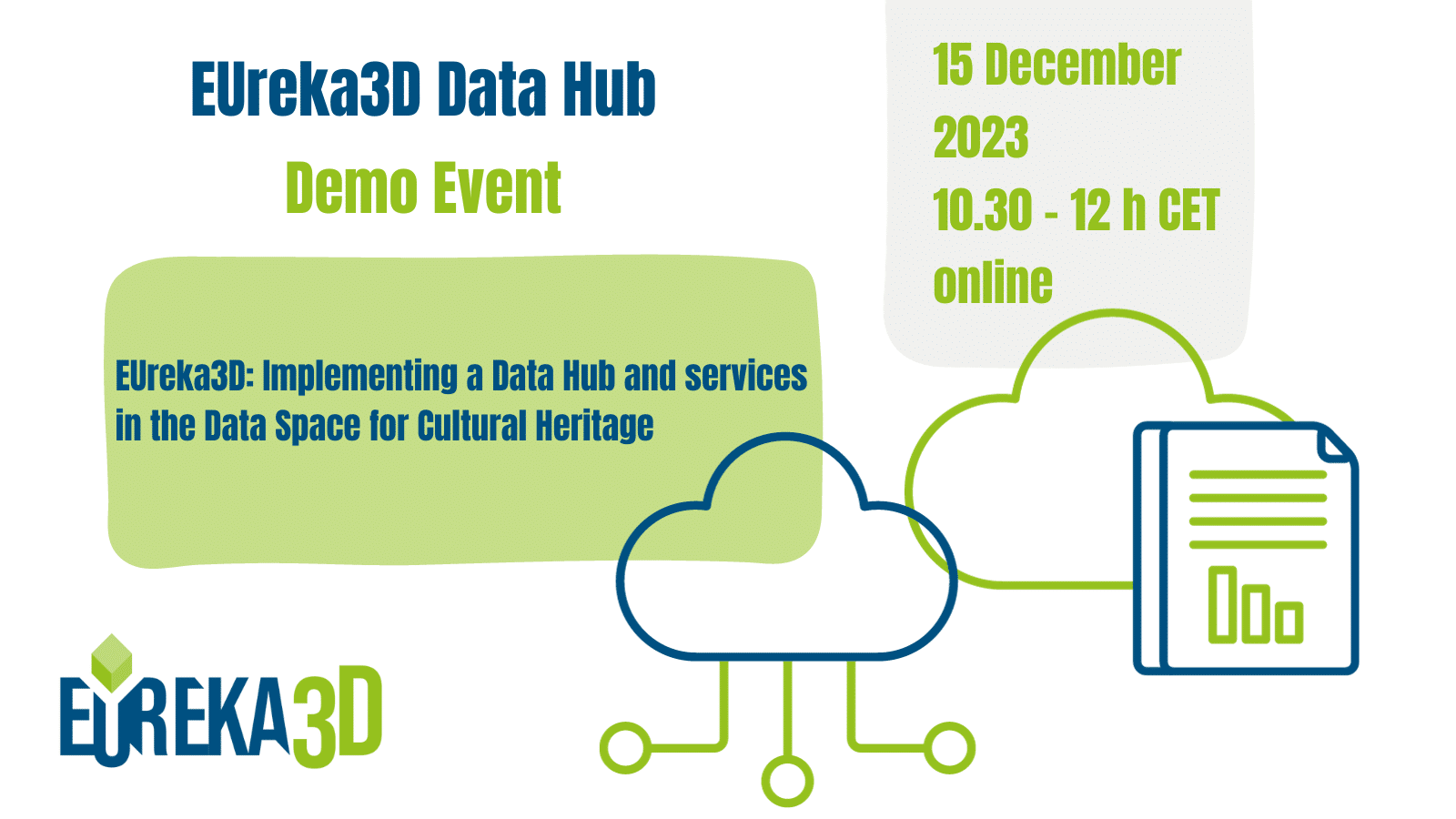 EUreka3D Data Hub
Demo Event

15 December 2023
10.30 - 12 h CET
online

EUreka3D: Implementing a Data Hub and services in the Data Space for Cultural Heritage

EUREKA3D